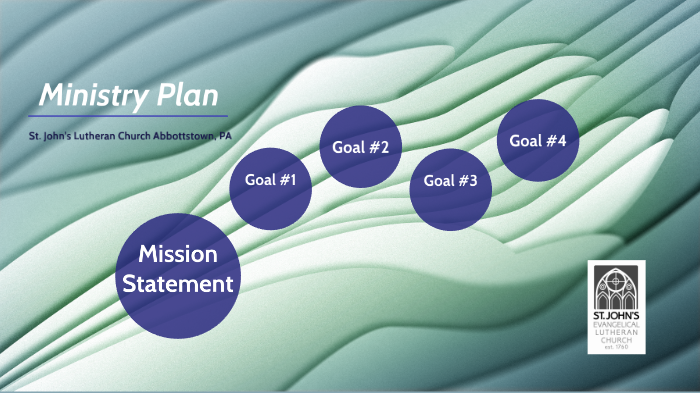 Ministry Plan

St. John's Lutheran Church Abbottstown, PA

Mission Statement

Goal #1

Goal #2

Goal #3

Goal #4

ST. JOHN'S
EVANGELICAL
LUTHERAN
CHURCH
est. 1760